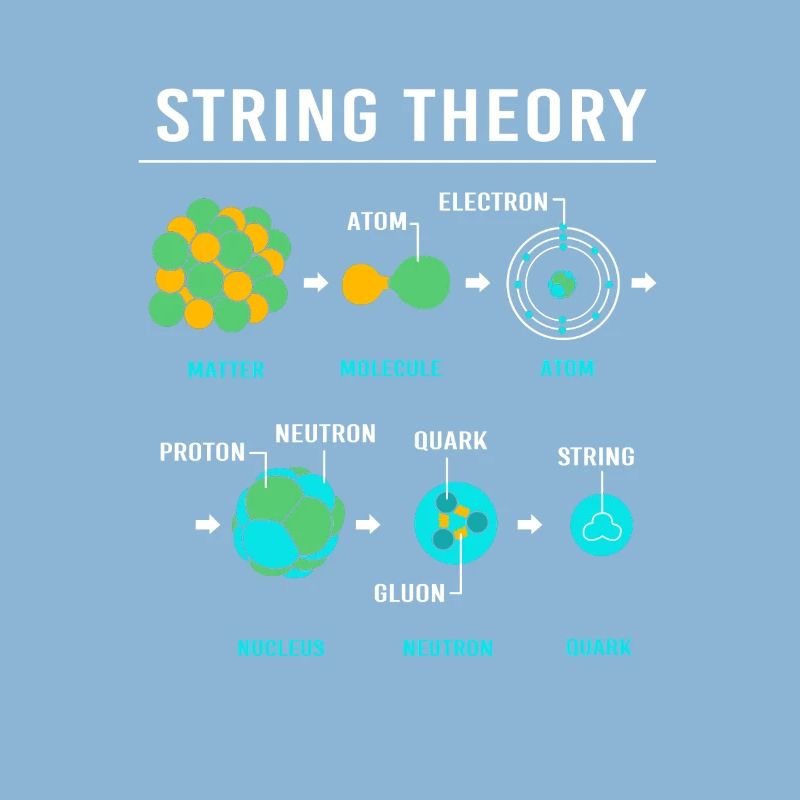 STRING THEORY

ATOM

ELECTRON

MATTER

MOLECULE

ATOM

PROTON

NEUTRON

QUARK

STRING

GLUON

NUCLEUS

NEUTRON

QUARK